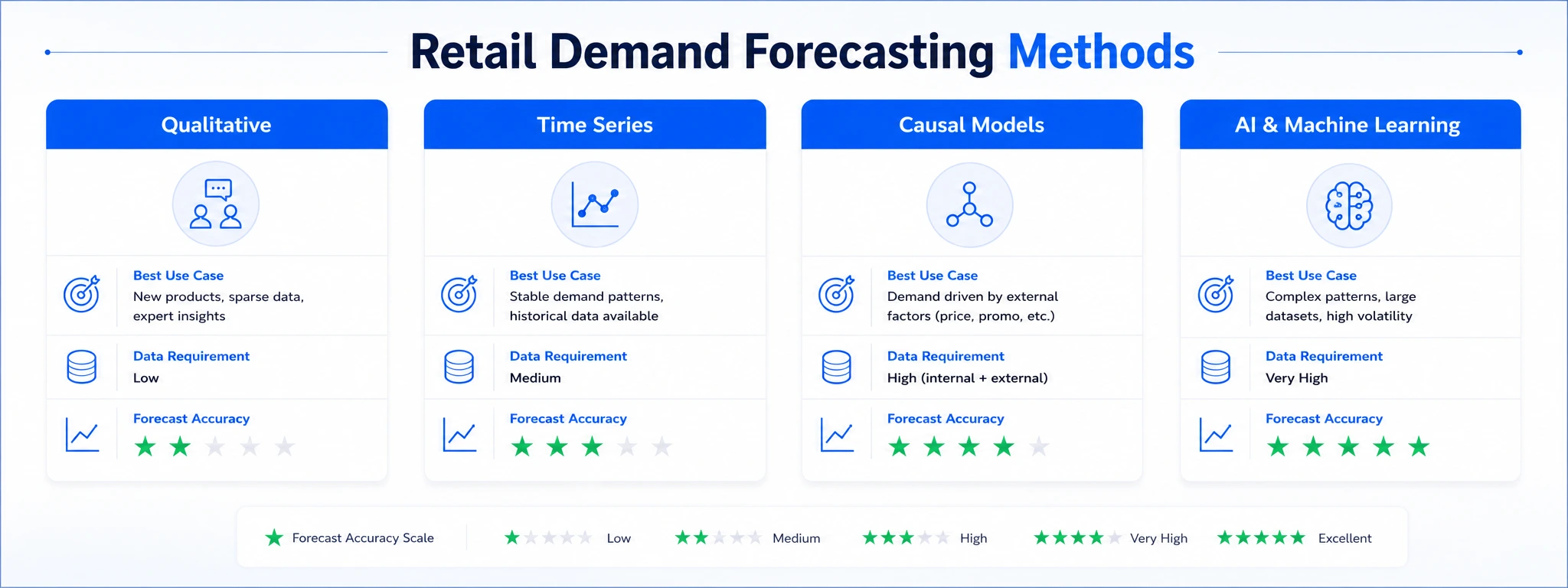 Retail Demand Forecasting Methods

Qualitative

Best Use Case
New products, sparse data, expert insights

Data Requirement
Low

Forecast Accuracy
★★☆☆☆

Time Series

Best Use Case
Stable demand patterns, historical data available

Data Requirement
Medium

Forecast Accuracy
★★★☆☆

Causal Models

Best Use Case
Demand driven by external factors (price, promo, etc.)

Data Requirement
High (internal + external)

Forecast Accuracy
★★★★☆

AI & Machine Learning

Best Use Case
Complex patterns, large datasets, high volatility

Data Requirement
Very High

Forecast Accuracy
★★★★★

★ Forecast Accuracy Scale ★☆☆☆☆ Low ★★☆☆☆ Medium ★★★☆☆ High ★★★★☆ Very High ★★★★★ Excellent